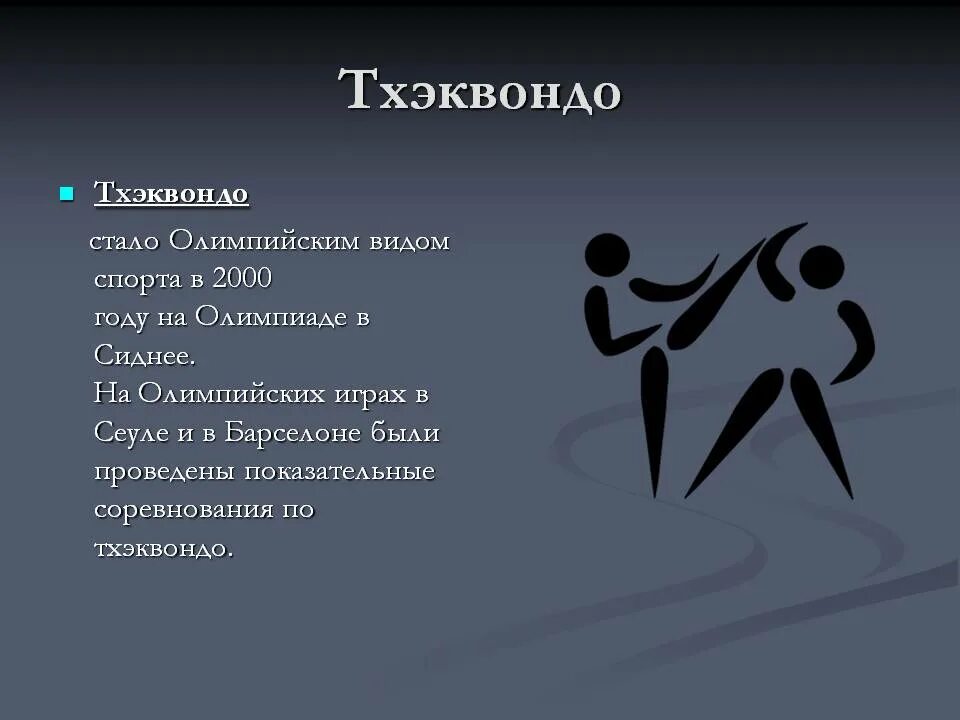 Тхэквондо

Тхэквондо

стало Олимпийским видом спорта в 2000 году на Олимпиаде в Сиднее.
На Олимпийских играх в Сеуле и в Барселоне были проведены показательные соревнования по тхэквондо.